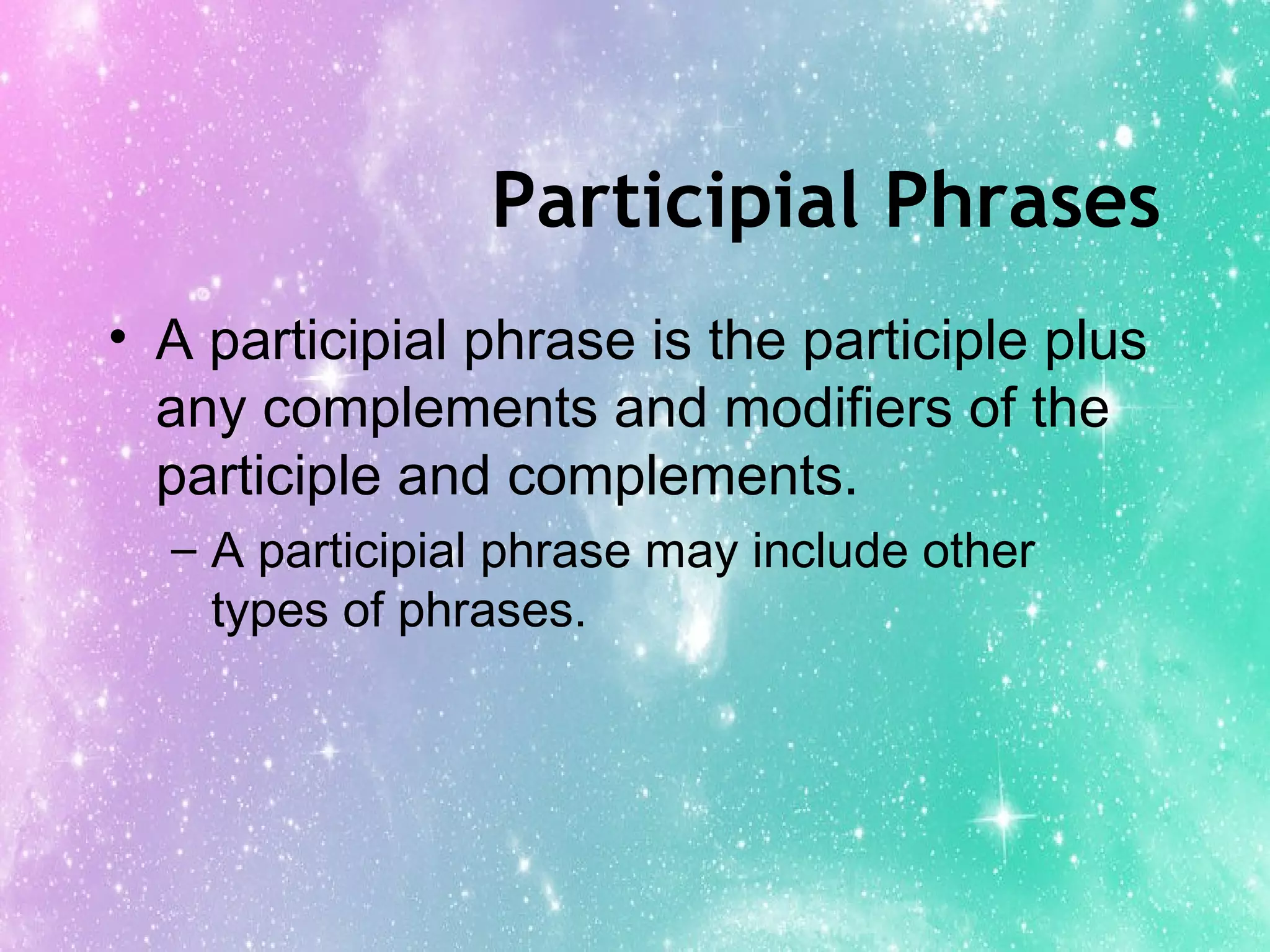 Participial Phrases

• A participial phrase is the participle plus any complements and modifiers of the participle and complements.

– A participial phrase may include other types of phrases.